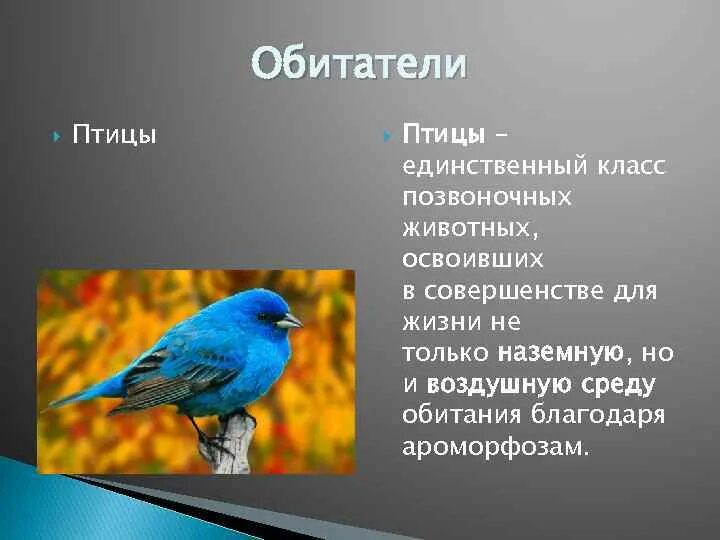 Обитатели

Птицы

Птицы – единственный класс позвоночных животных, освоивших в совершенстве для жизни не только наземную, но и воздушную среду обитания благодаря ароморфозам.